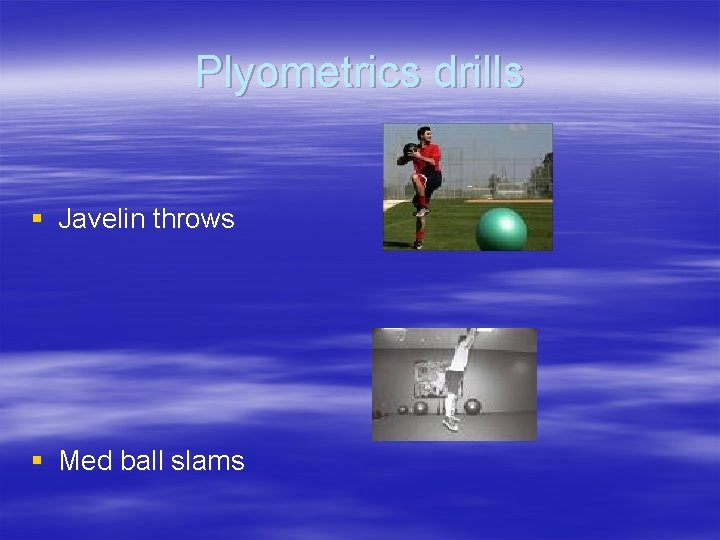 Plyometrics drills

▪ Javelin throws

▪ Med ball slams